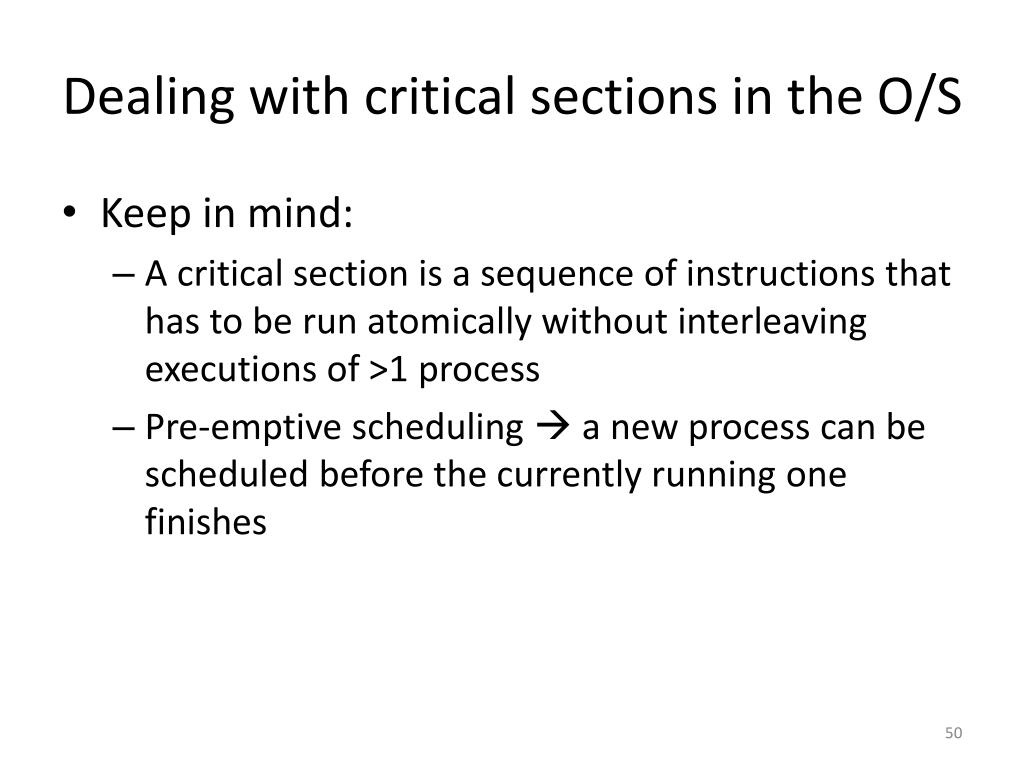 Dealing with critical sections in the O/S

• Keep in mind:
– A critical section is a sequence of instructions that has to be run atomically without interleaving executions of >1 process
– Pre-emptive scheduling → a new process can be scheduled before the currently running one finishes

50